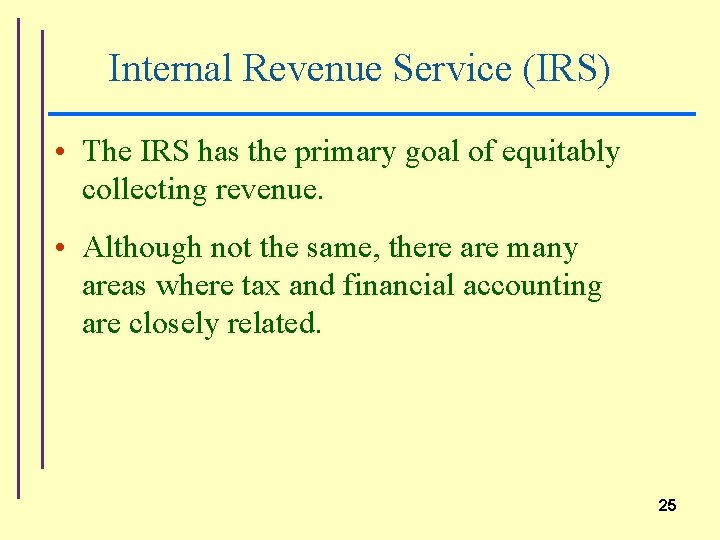 Internal Revenue Service (IRS)

• The IRS has the primary goal of equitably collecting revenue.

• Although not the same, there are many areas where tax and financial accounting are closely related.

25